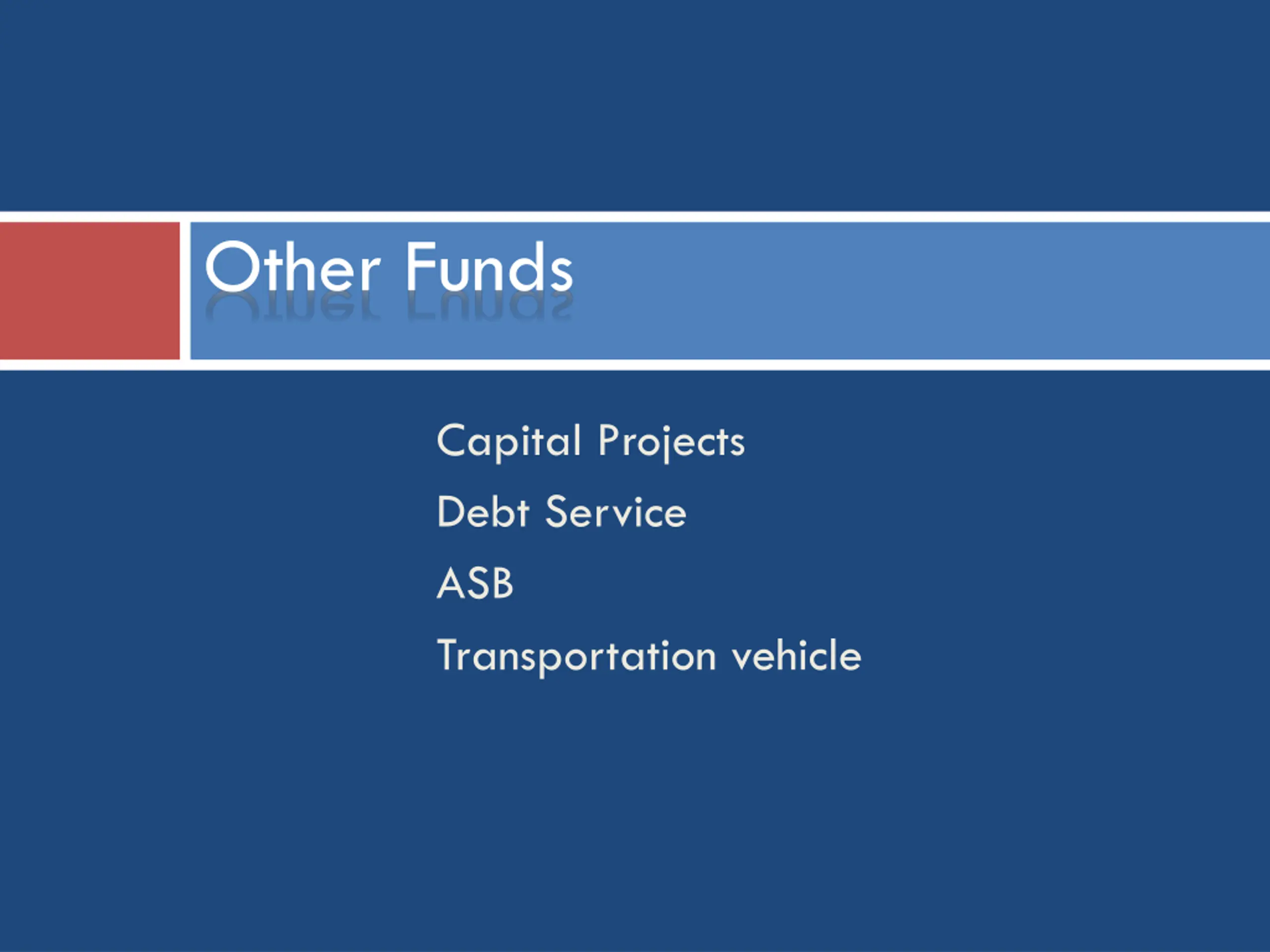 Other Funds

Capital Projects

Debt Service

ASB

Transportation vehicle